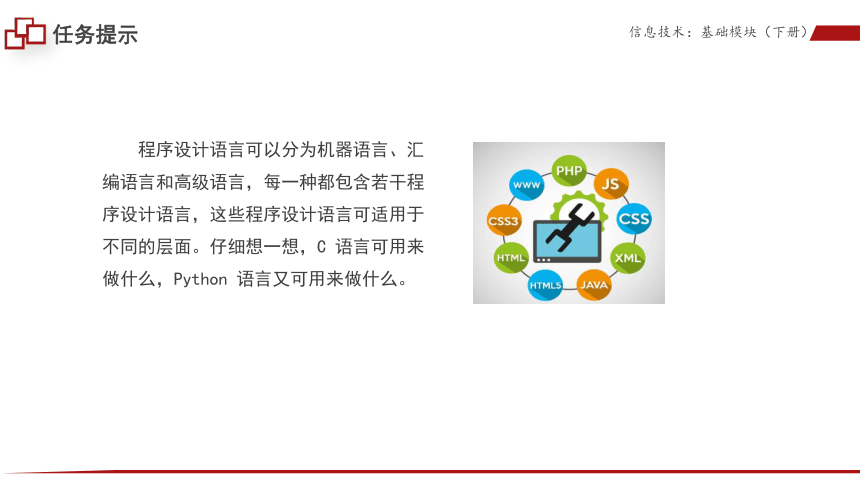 任务提示

信息技术：基础模块（下册）

程序设计语言可以分为机器语言、汇编语言和高级语言，每一种都包含若干程序设计语言，这些程序设计语言可适用于不同的层面。仔细想一想，C 语言可用来做什么，Python 语言又可用来做什么。

PHP
JS
CSS
XML
JAVA
HTML5
HTML
CSS3
WWW